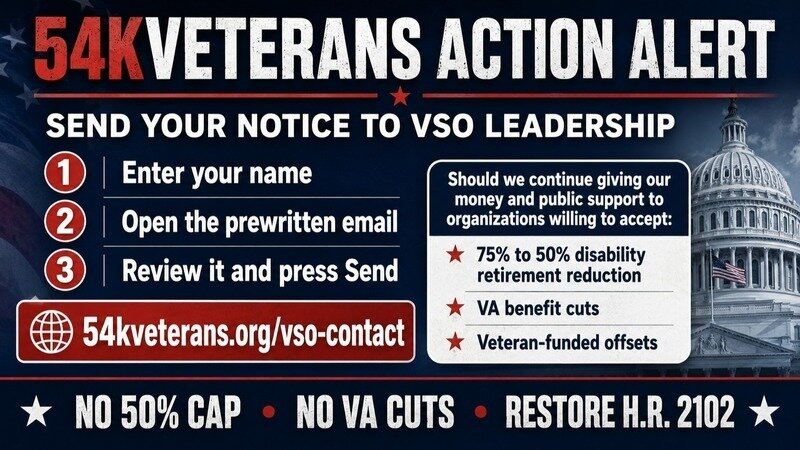 54KVETERANS ACTION ALERT

SEND YOUR NOTICE TO VSO LEADERSHIP

1 Enter your name

2 Open the prewritten email

3 Review it and press Send

54kveterans.org/vso-contact

Should we continue giving our money and public support to organizations willing to accept:

★ 75% to 50% disability retirement reduction

★ VA benefit cuts

★ Veteran-funded offsets

★ NO 50% CAP • NO VA CUTS • RESTORE H.R. 2102 ★